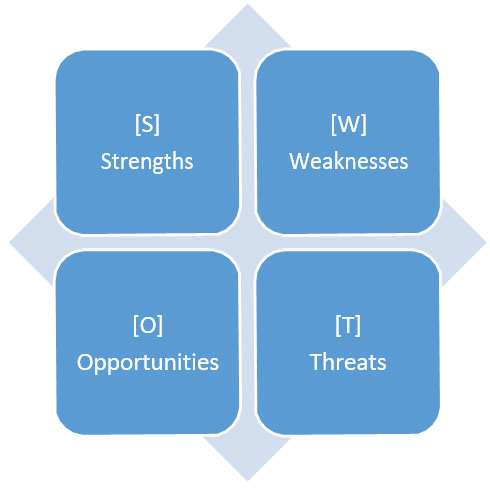 [S]
Strengths

[W]
Weaknesses

[O]
Opportunities

[T]
Threats